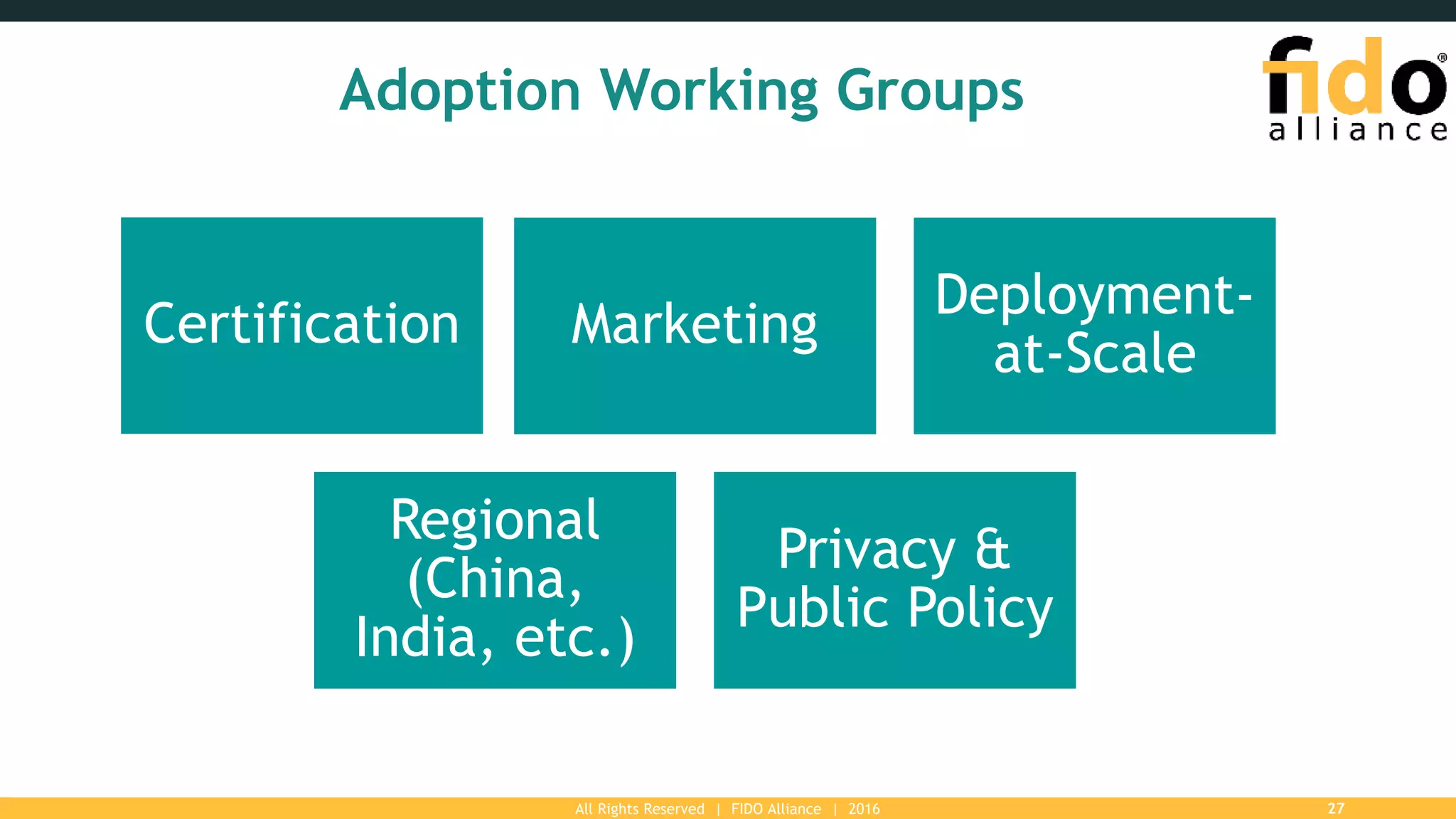 Adoption Working Groups

fido® alliance

Certification

Marketing

Deployment-at-Scale

Regional (China, India, etc.)

Privacy & Public Policy

All Rights Reserved | FIDO Alliance | 2016

27